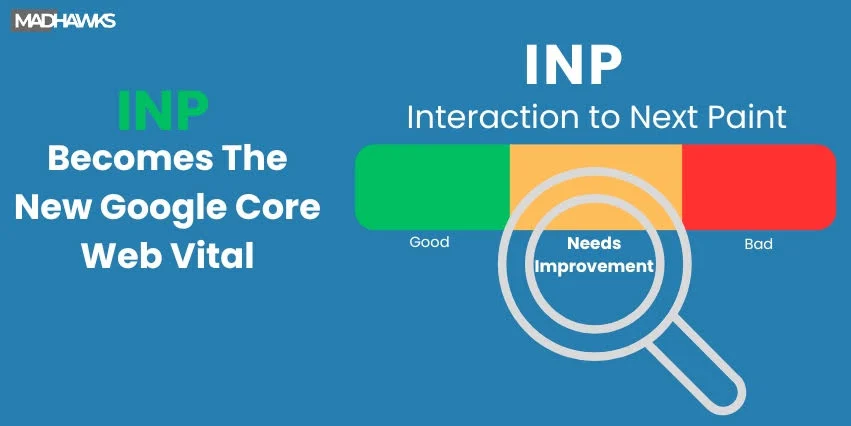 MADHAWKS

INP
Becomes The New Google Core Web Vital

INP
Interaction to Next Paint

Good
Needs Improvement
Bad